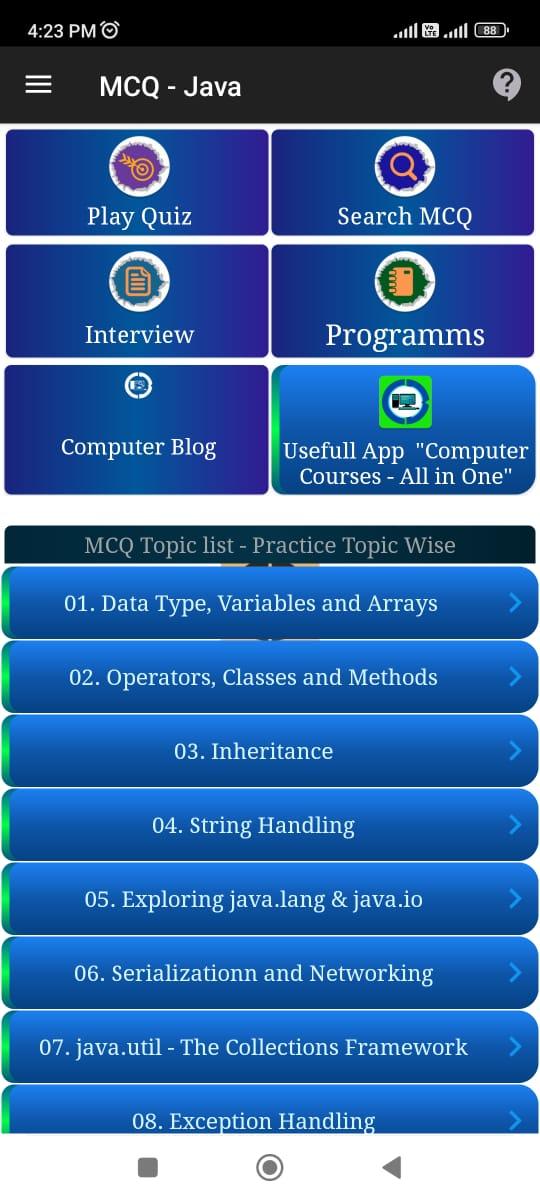 4:23 PM 88

MCQ - Java

Play Quiz

Search MCQ

Interview

Programms

Computer Blog

Usefull App "Computer Courses - All in One"

MCQ Topic list - Practice Topic Wise

01. Data Type, Variables and Arrays

02. Operators, Classes and Methods

03. Inheritance

04. String Handling

05. Exploring java.lang & java.io

06. Serializationn and Networking

07. java.util - The Collections Framework

08. Exception Handling